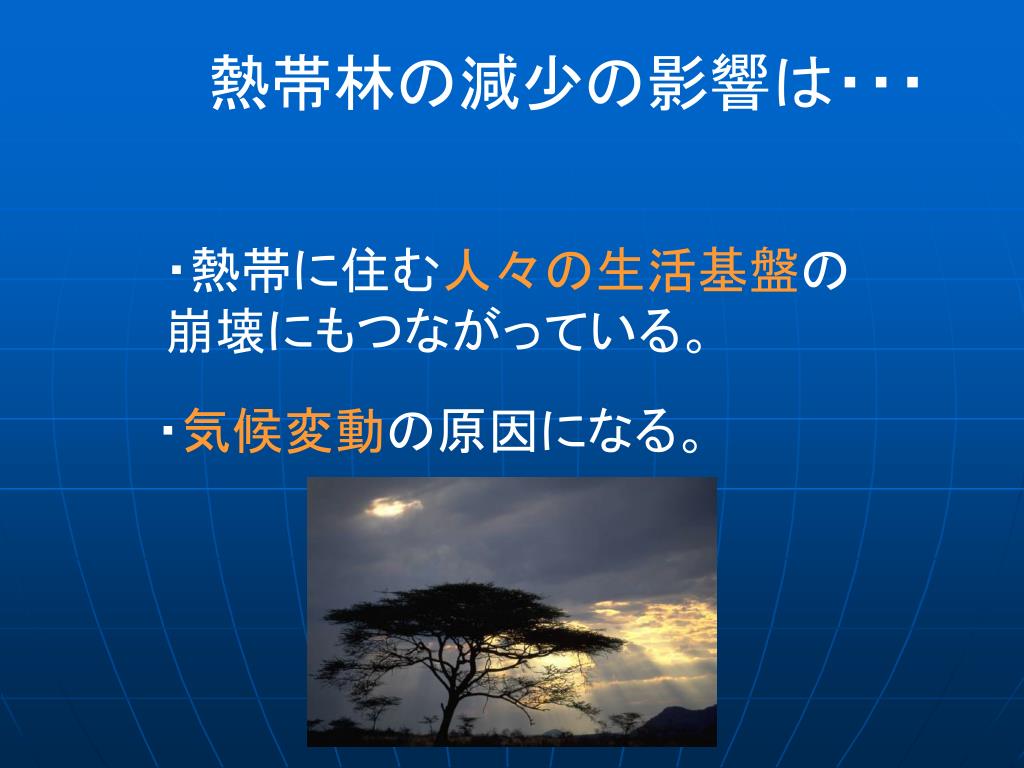 熱帯林の減少の影響は･･･

･熱帯に住む人々の生活基盤の崩壊にもつながっている。

･気候変動の原因になる。